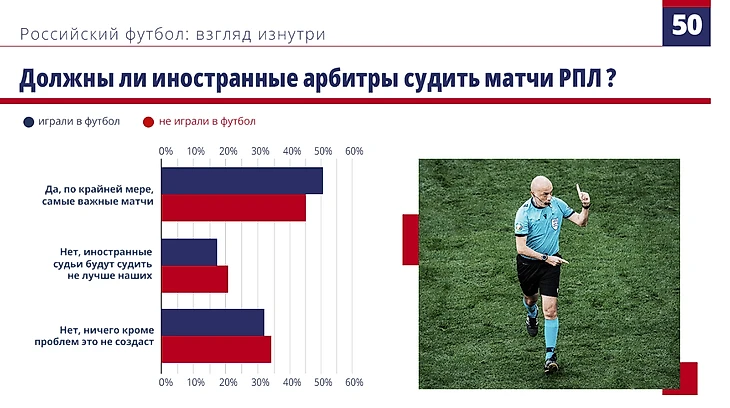 Российский футбол: взгляд изнутри

50

Должны ли иностранные арбитры судить матчи РПЛ ?

играли в футбол
не играли в футбол

0% 10% 20% 30% 40% 50% 60%

Да, по крайней мере, самые важные матчи

Нет, иностранные судьи будут судить не лучше наших

Нет, ничего кроме проблем это не создаст

0% 10% 20% 30% 40% 50% 60%